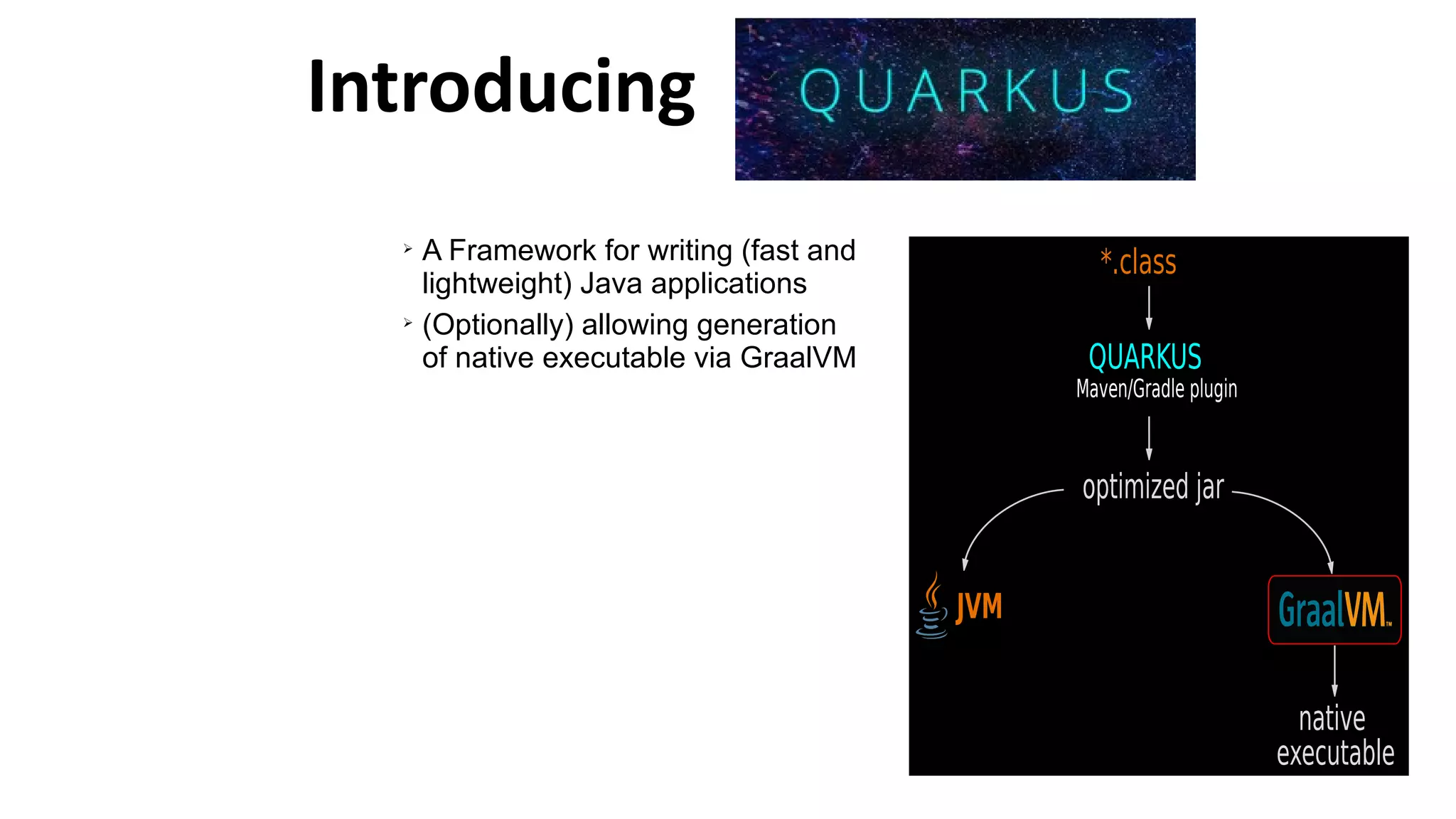 Introducing QUARKUS

➢ A Framework for writing (fast and lightweight) Java applications

➢ (Optionally) allowing generation of native executable via GraalVM

*.class

QUARKUS
Maven/Gradle plugin

optimized jar

JVM

GraalVM™

native executable